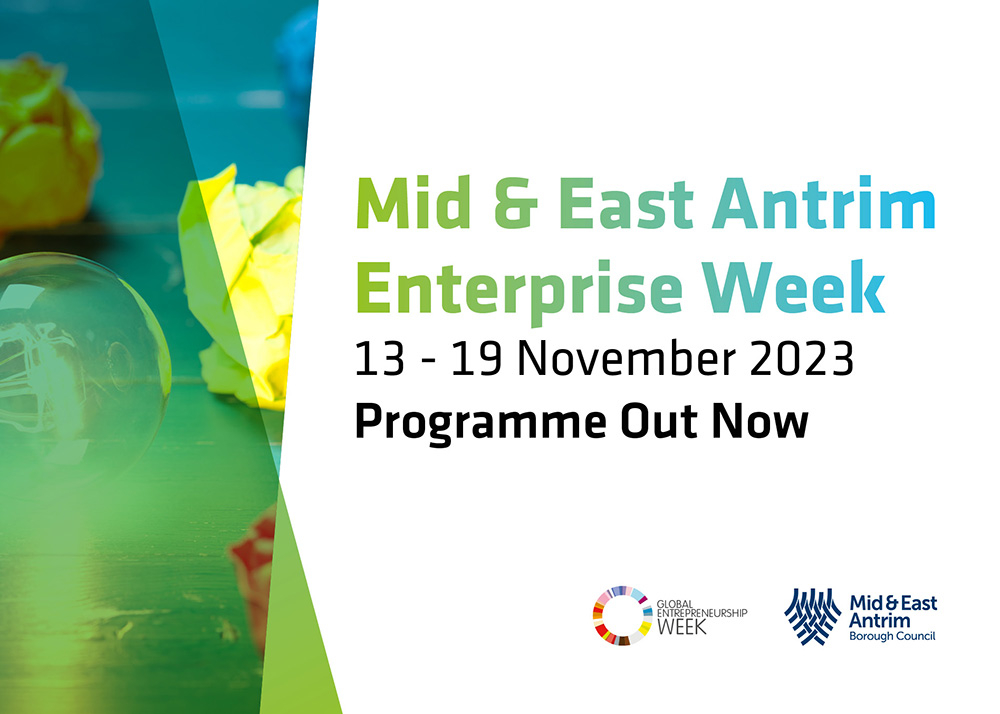 Mid & East Antrim Enterprise Week

13 - 19 November 2023

Programme Out Now

GLOBAL ENTREPRENEURSHIP WEEK

Mid & East Antrim Borough Council